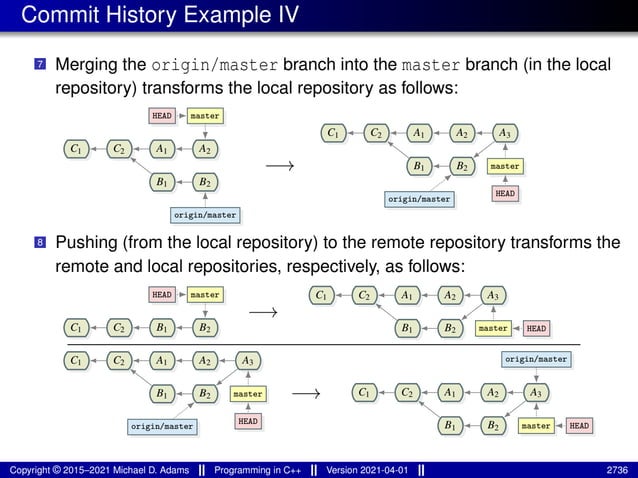 Commit History Example IV

7 Merging the origin/master branch into the master branch (in the local repository) transforms the local repository as follows:

HEAD master

$C_1$ $C_2$ $A_1$ $A_2$

$B_1$ $B_2$

origin/master

$\longrightarrow$

$C_1$ $C_2$ $A_1$ $A_2$ $A_3$

$B_1$ $B_2$ master

origin/master HEAD

8 Pushing (from the local repository) to the remote repository transforms the remote and local repositories, respectively, as follows:

HEAD master

$C_1$ $C_2$ $B_1$ $B_2$

$\longrightarrow$

$C_1$ $C_2$ $A_1$ $A_2$ $A_3$

$B_1$ $B_2$ master HEAD

$C_1$ $C_2$ $A_1$ $A_2$ $A_3$

$B_1$ $B_2$ master

origin/master HEAD

$\longrightarrow$

origin/master

$C_1$ $C_2$ $A_1$ $A_2$ $A_3$

$B_1$ $B_2$ master HEAD

Copyright © 2015–2021 Michael D. Adams || Programming in C++ || Version 2021-04-01 || 2736